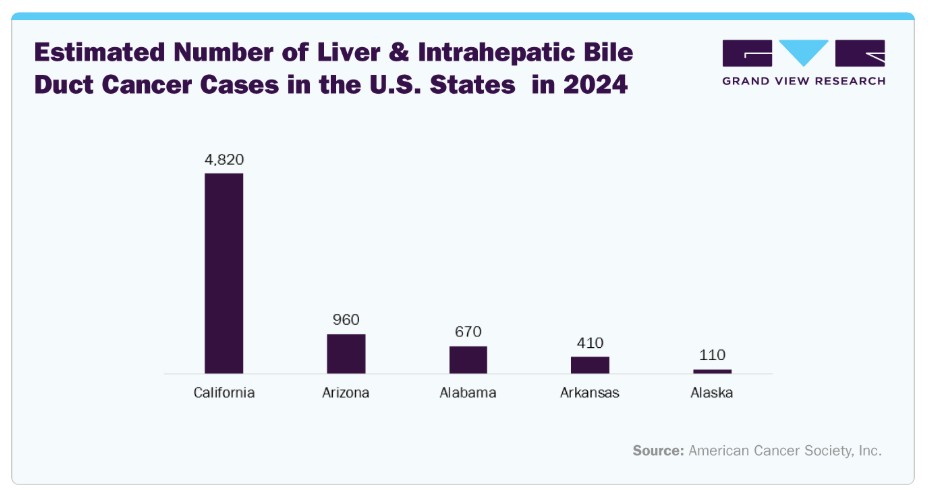 Estimated Number of Liver & Intrahepatic Bile Duct Cancer Cases in the U.S. States in 2024

GRAND VIEW RESEARCH

4,820
960
670
410
110

California
Arizona
Alabama
Arkansas
Alaska

Source: American Cancer Society, Inc.